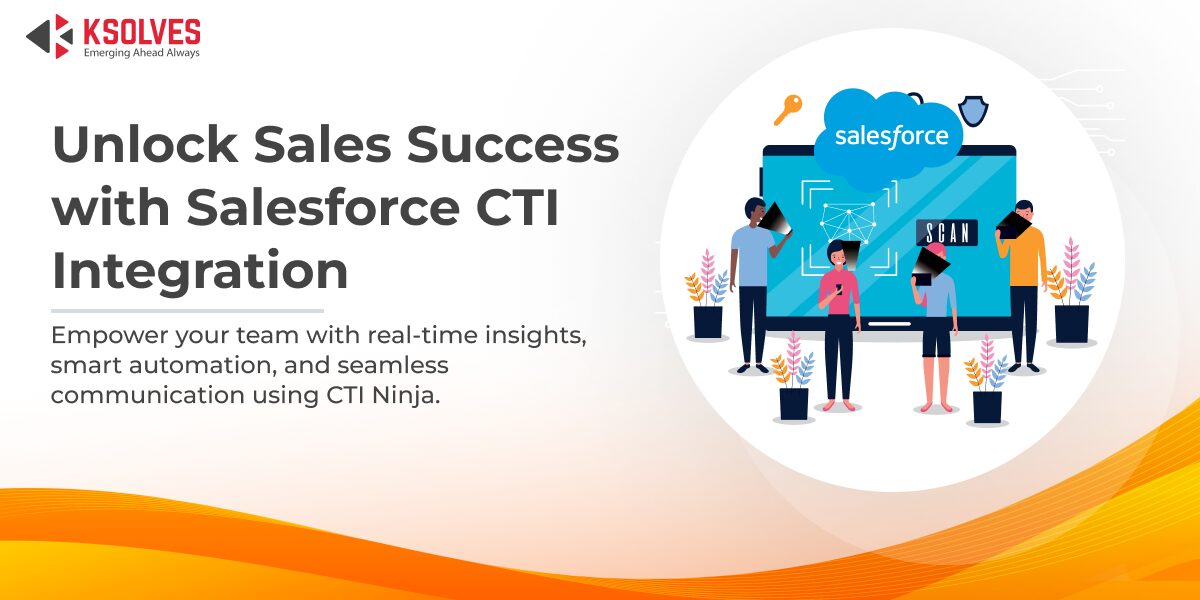 KSOLVES
Emerging Ahead Always

Unlock Sales Success with Salesforce CTI Integration

Empower your team with real-time insights, smart automation, and seamless communication using CTI Ninja.

salesforce

SCAN